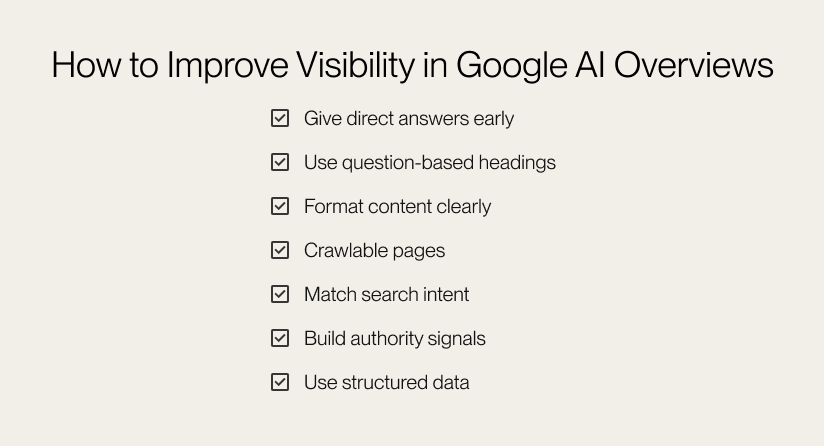 How to Improve Visibility in Google AI Overviews

Give direct answers early

Use question-based headings

Format content clearly

Crawlable pages

Match search intent

Build authority signals

Use structured data